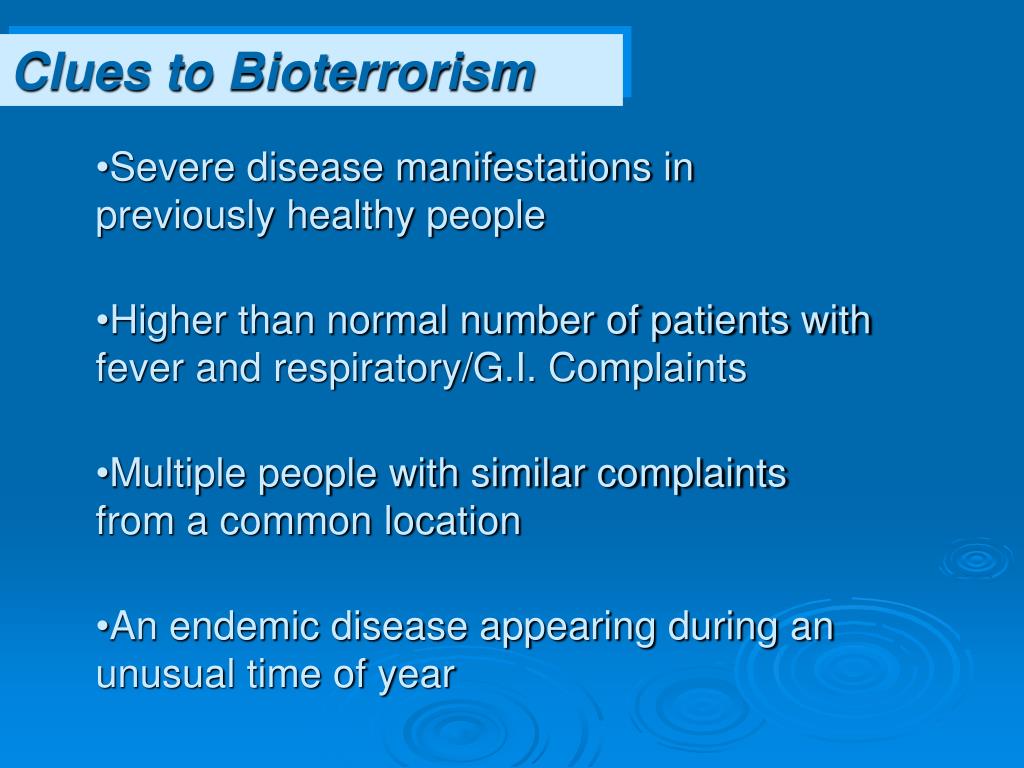 Clues to Bioterrorism

•Severe disease manifestations in previously healthy people

•Higher than normal number of patients with fever and respiratory/G.I. Complaints

•Multiple people with similar complaints from a common location

•An endemic disease appearing during an unusual time of year